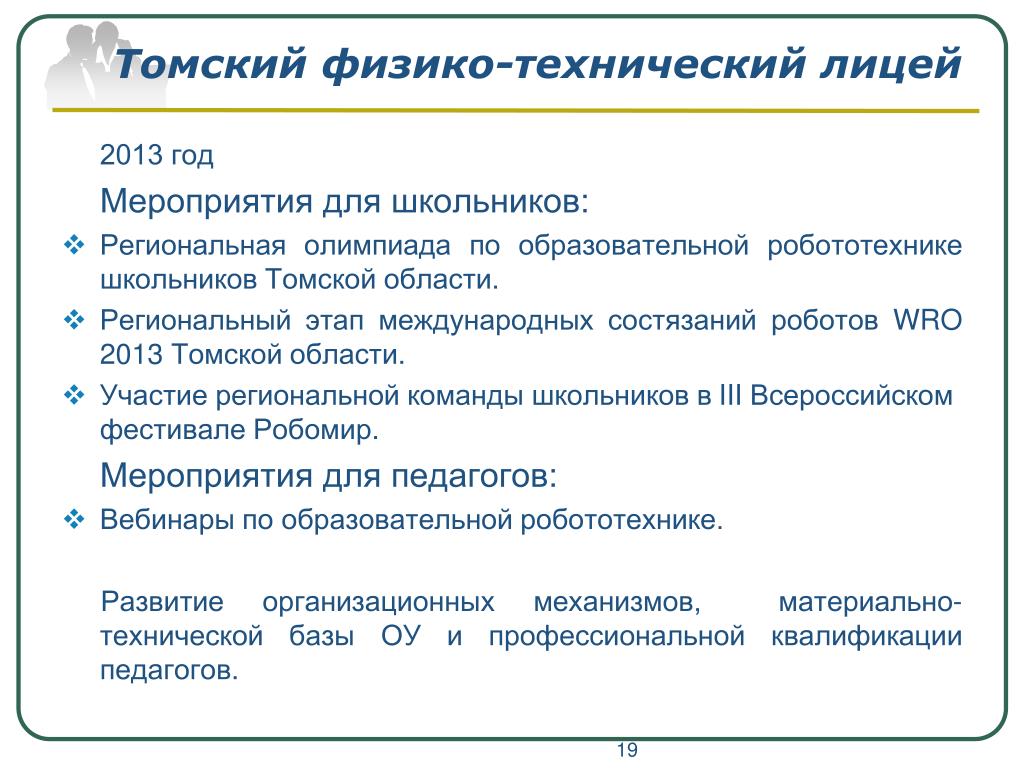 Томский физико-технический лицей

2013 год

Мероприятия для школьников:

❖ Региональная олимпиада по образовательной робототехнике школьников Томской области.

❖ Региональный этап международных состязаний роботов WRO 2013 Томской области.

❖ Участие региональной команды школьников в III Всероссийском фестивале Робомир.

Мероприятия для педагогов:

❖ Вебинары по образовательной робототехнике.

Развитие организационных механизмов, материально-технической базы ОУ и профессиональной квалификации педагогов.

19